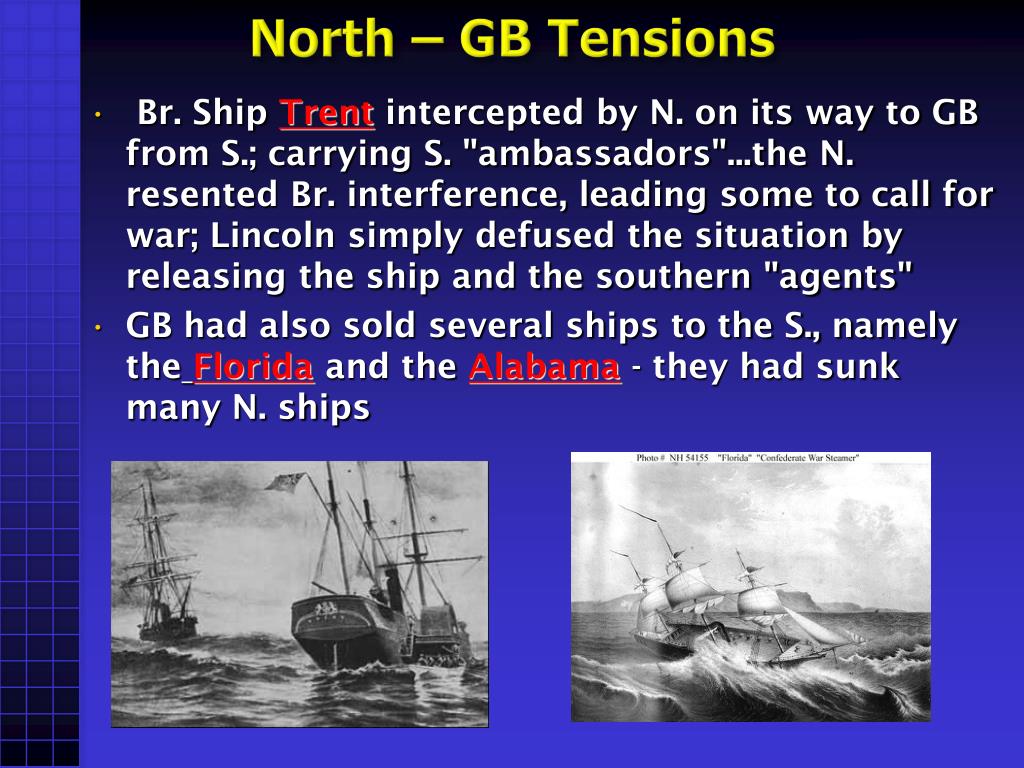 North – GB Tensions

• Br. Ship Trent intercepted by N. on its way to GB from S.; carrying S. "ambassadors"...the N. resented Br. interference, leading some to call for war; Lincoln simply defused the situation by releasing the ship and the southern "agents"

• GB had also sold several ships to the S., namely the Florida and the Alabama - they had sunk many N. ships

Photo # NH 54155 "Florida" "Confederate War Steamer"